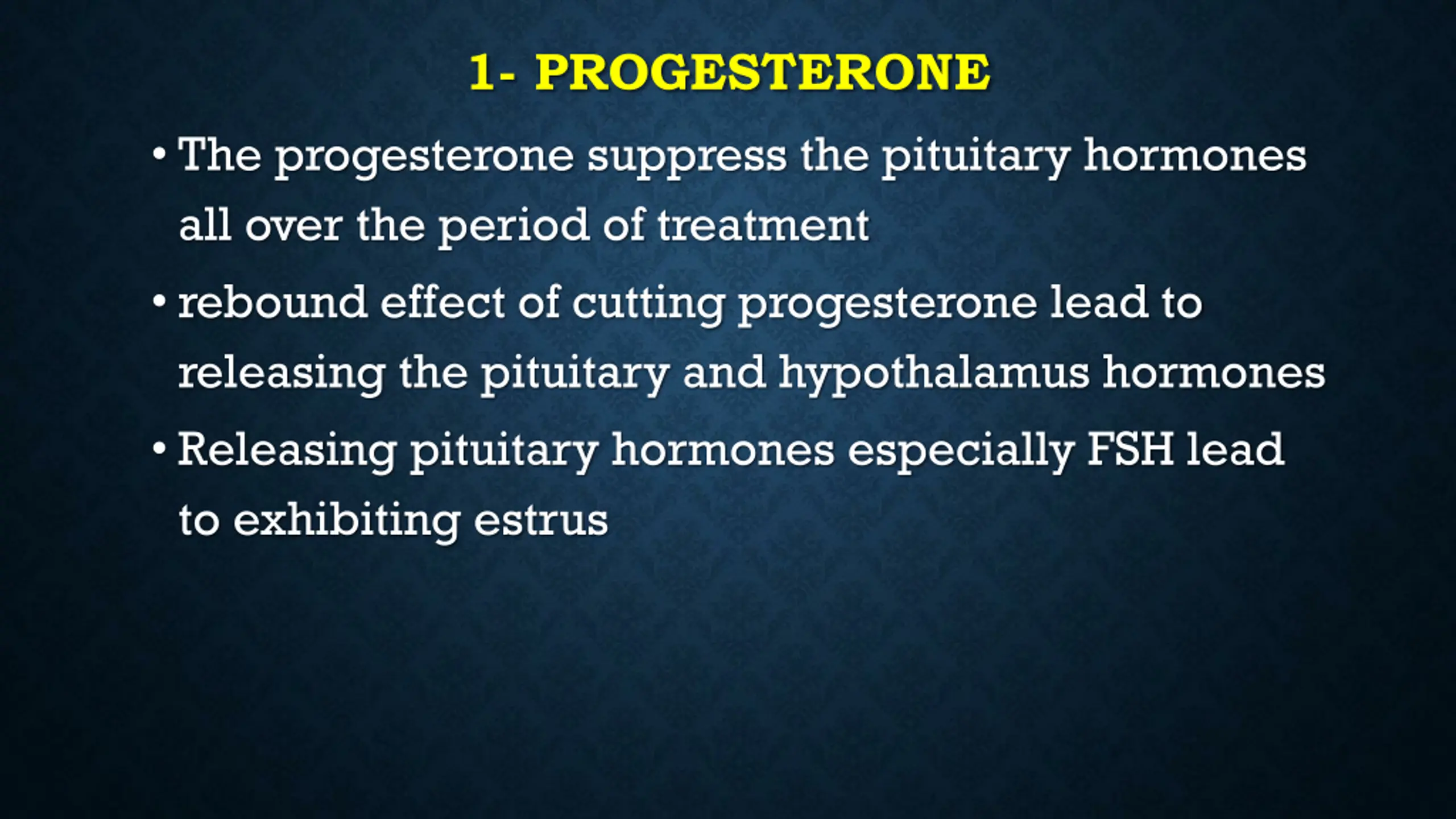 1- PROGESTERONE

• The progesterone suppress the pituitary hormones all over the period of treatment

• rebound effect of cutting progesterone lead to releasing the pituitary and hypothalamus hormones

• Releasing pituitary hormones especially FSH lead to exhibiting estrus